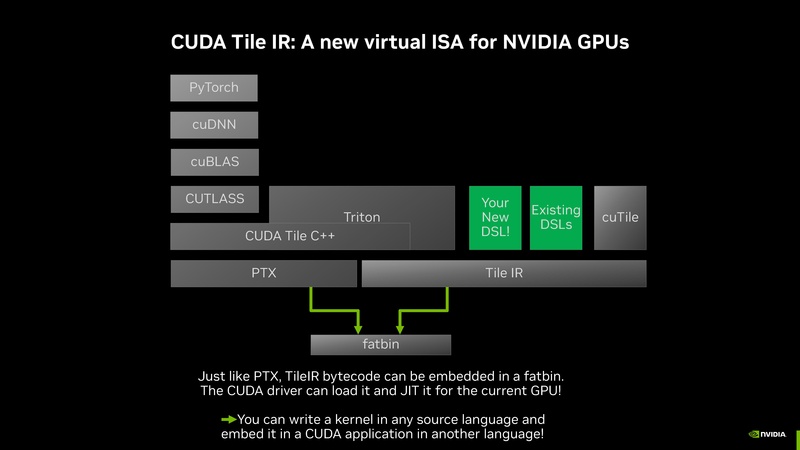 CUDA Tile IR: A new virtual ISA for NVIDIA GPUs

PyTorch

cuDNN

cuBLAS

CUTLASS

Triton

CUDA Tile C++

Your New DSL!

Existing DSLs

cuTile

PTX

Tile IR

fatbin

Just like PTX, TileIR bytecode can be embedded in a fatbin. The CUDA driver can load it and JIT it for the current GPU!

➡You can write a kernel in any source language and embed it in a CUDA application in another language!

NVIDIA